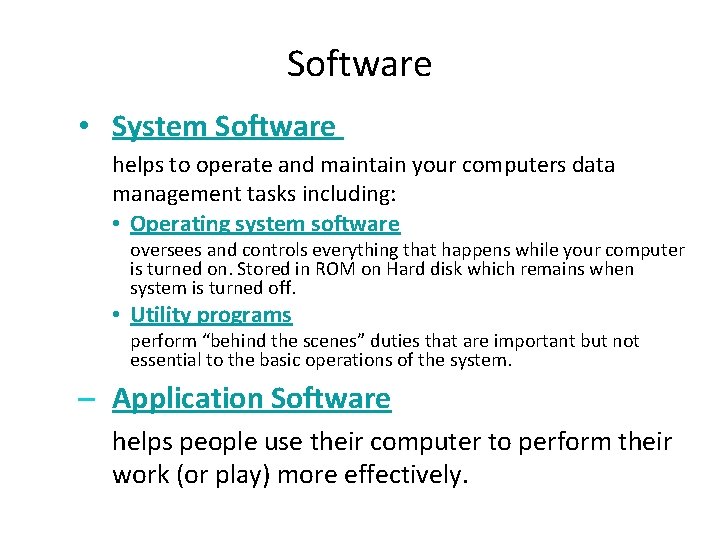 Software

• System Software

helps to operate and maintain your computers data management tasks including:

• Operating system software

oversees and controls everything that happens while your computer is turned on. Stored in ROM on Hard disk which remains when system is turned off.

• Utility programs

perform “behind the scenes” duties that are important but not essential to the basic operations of the system.

– Application Software

helps people use their computer to perform their work (or play) more effectively.